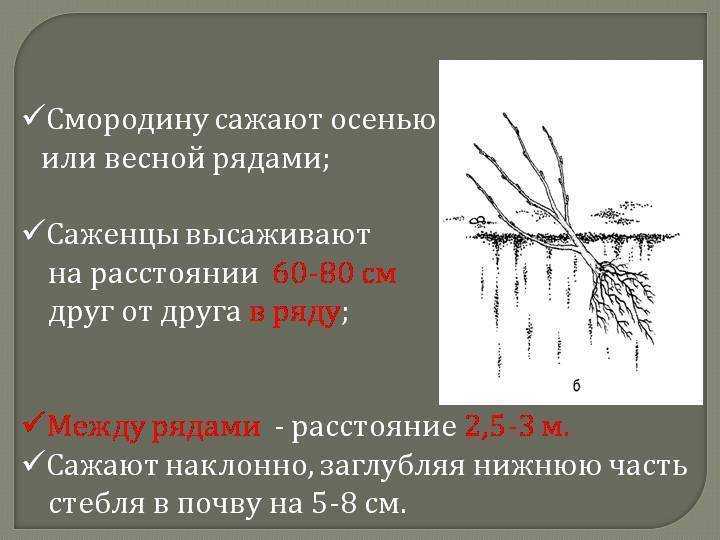 ✓Смородину сажают осенью или весной рядами;

✓Саженцы высаживают на расстоянии 60-80 см друг от друга в ряду;

б

✓Между рядами - расстояние 2,5-3 м.
✓Сажают наклонно, заглубляя нижнюю часть стебля в почву на 5-8 см.